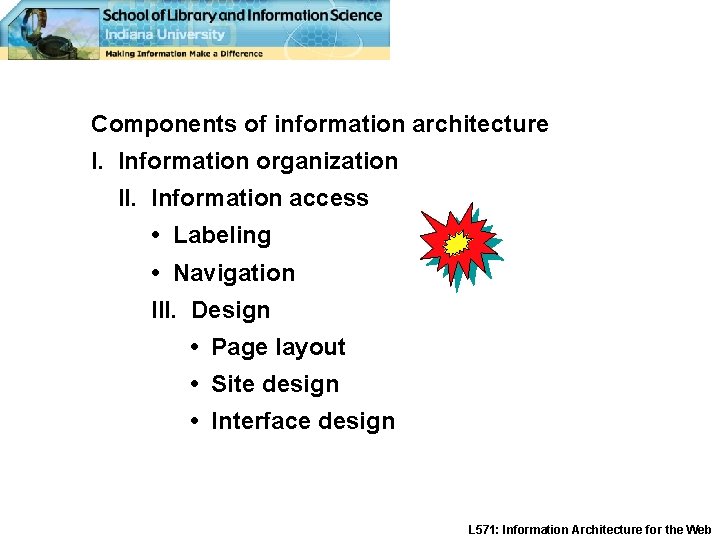 School of Library and Information Science
Indiana University
Making Information Make a Difference

Components of information architecture

I. Information organization

II. Information access

• Labeling

• Navigation

III. Design

• Page layout

• Site design

• Interface design

L571: Information Architecture for the Web